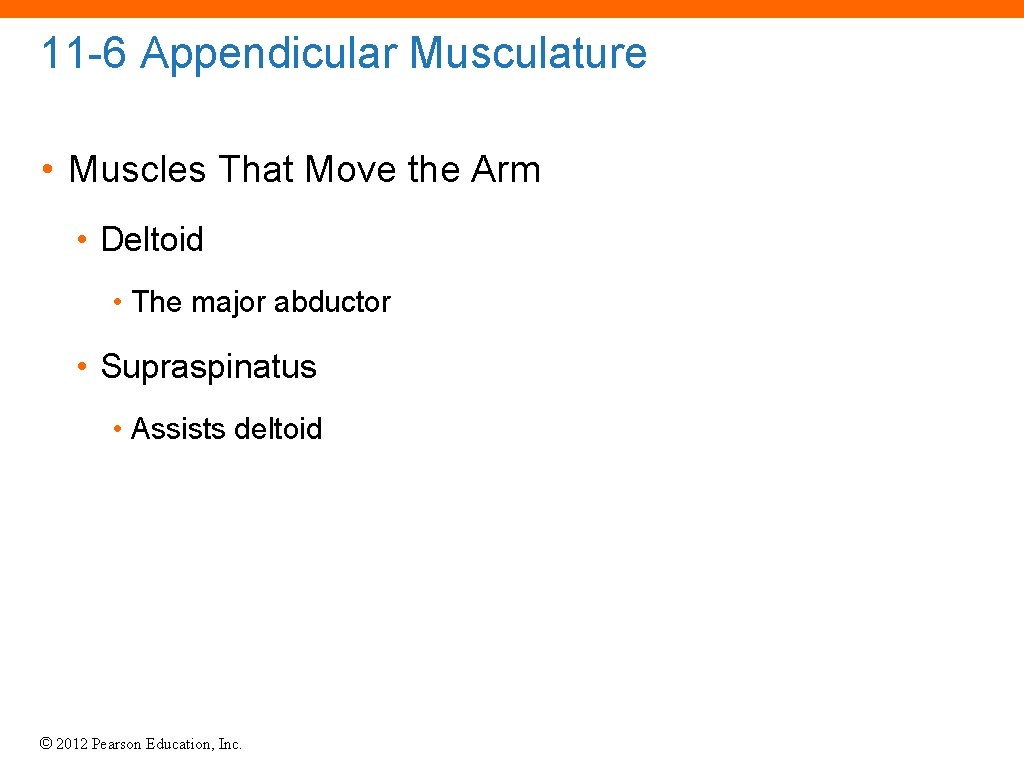 11-6 Appendicular Musculature

• Muscles That Move the Arm

• Deltoid

• The major abductor

• Supraspinatus

• Assists deltoid

© 2012 Pearson Education, Inc.